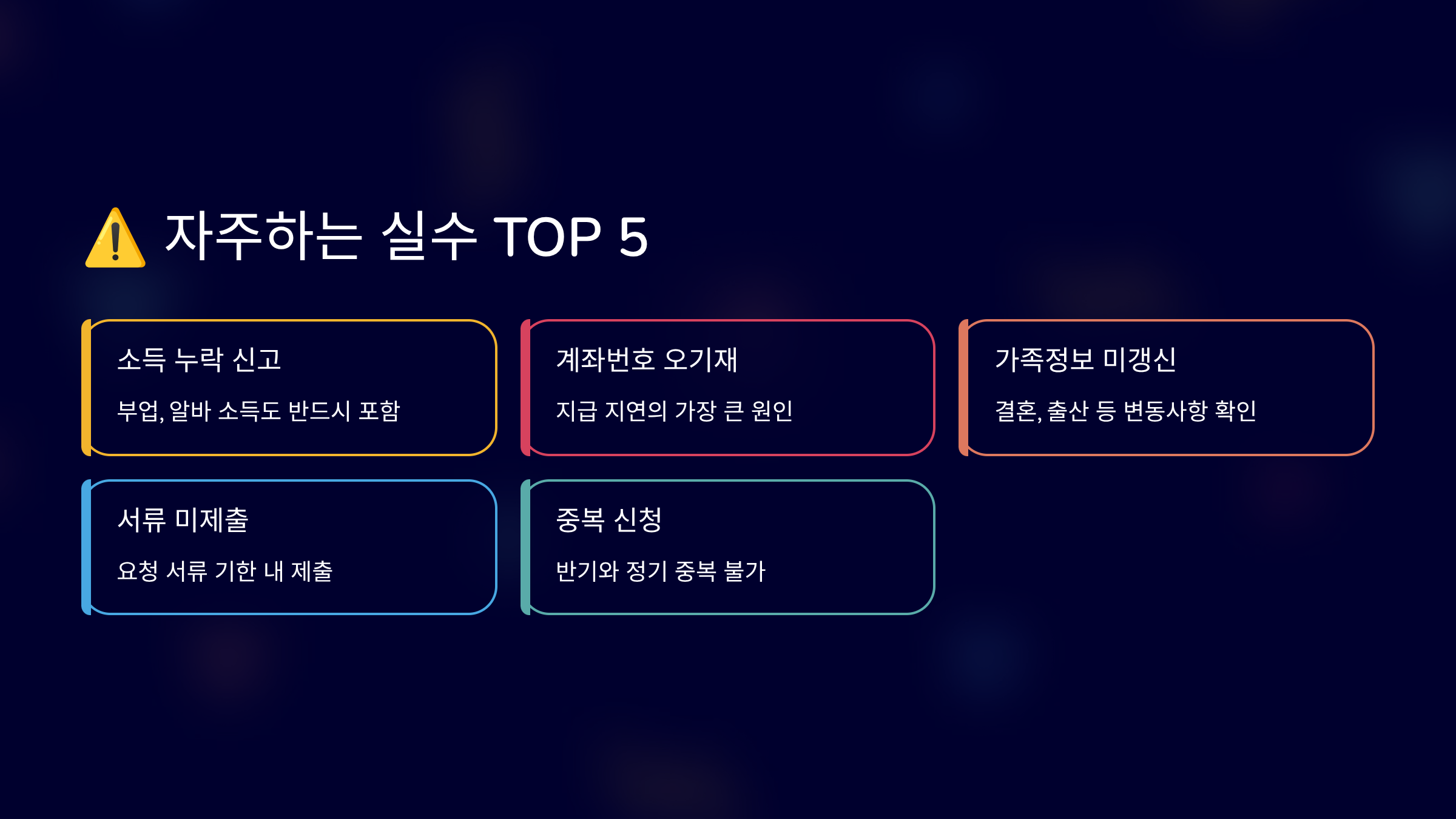 ⚠️ 자주하는 실수 TOP 5

소득 누락 신고

부업, 알바 소득도 반드시 포함

계좌번호 오기재

지급 지연의 가장 큰 원인

가족정보 미갱신

결혼, 출산 등 변동사항 확인

서류 미제출

요청 서류 기한 내 제출

중복 신청

반기와 정기 중복 불가